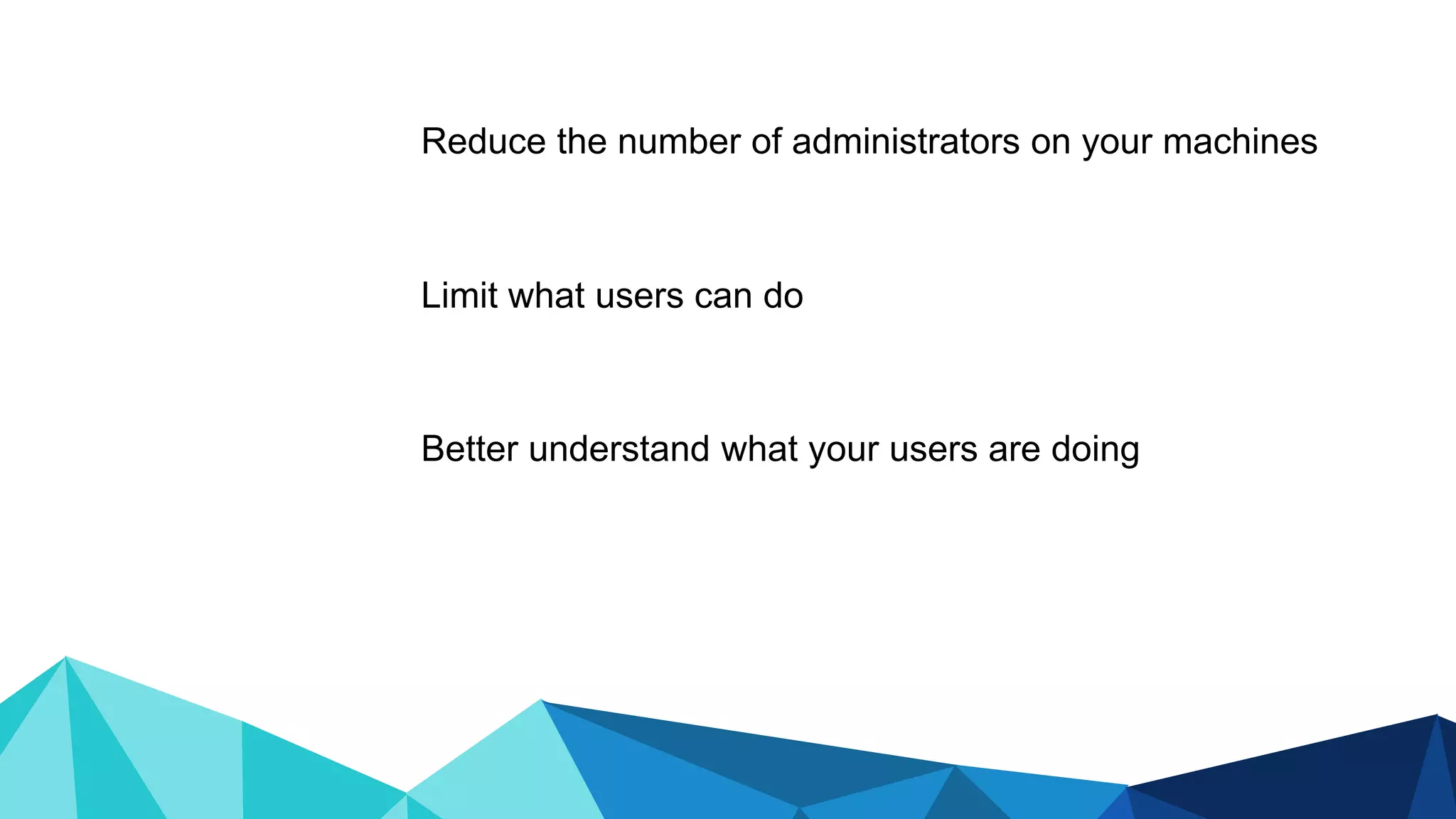 Reduce the number of administrators on your machines

Limit what users can do

Better understand what your users are doing